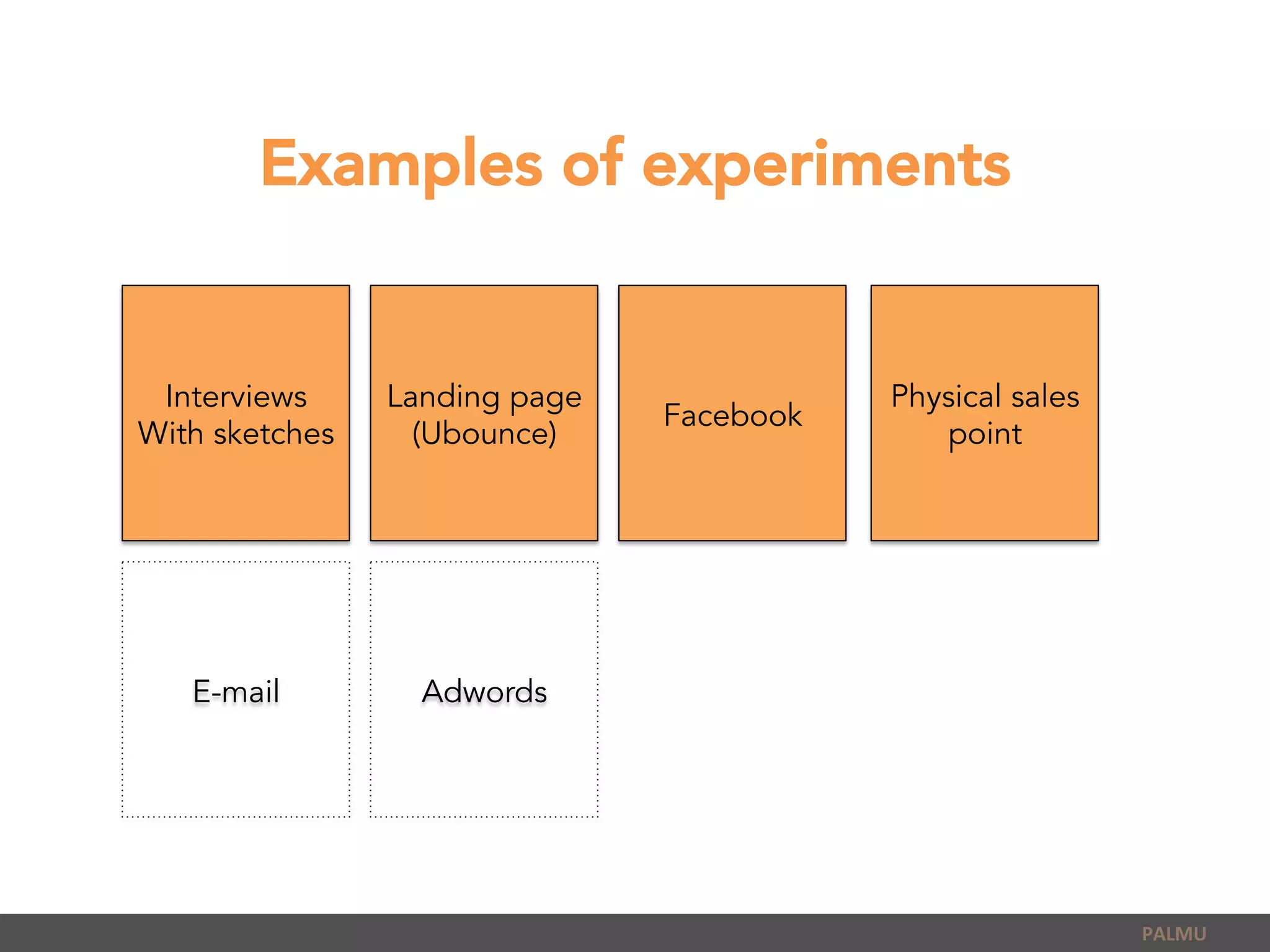 Examples of experiments

Interviews With sketches

Landing page (Ubounce)

Facebook

Physical sales point

E-mail

Adwords

PALMU